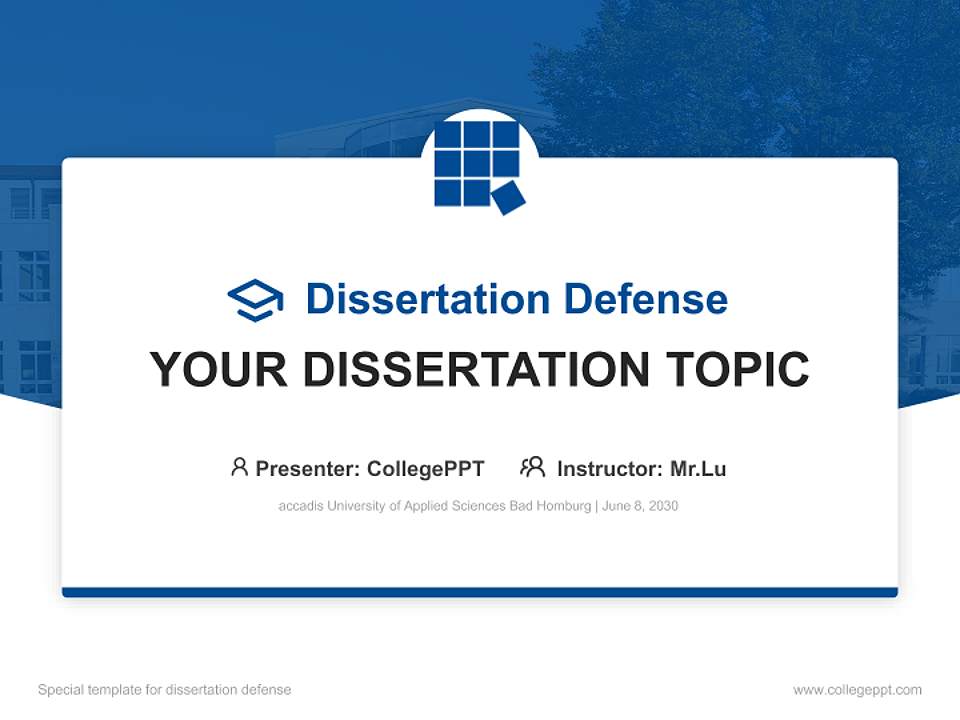 Dissertation Defense

YOUR DISSERTATION TOPIC

Presenter: CollegePPT Instructor: Mr.Lu

accadis University of Applied Sciences Bad Homburg | June 8, 2030

Special template for dissertation defense

www.collegeppt.com